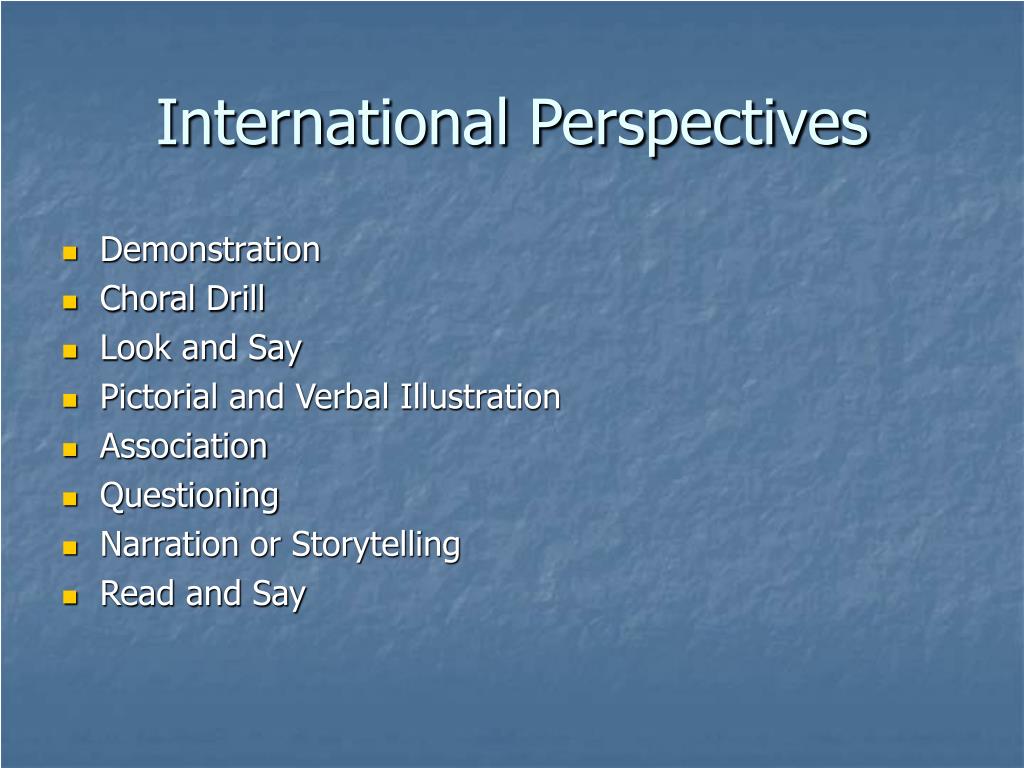 International Perspectives

- Demonstration
- Choral Drill
- Look and Say
- Pictorial and Verbal Illustration
- Association
- Questioning
- Narration or Storytelling
- Read and Say